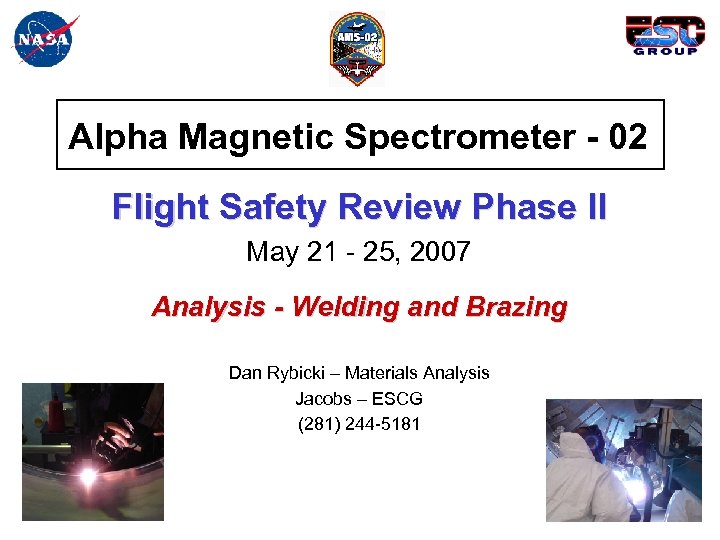 NASA

AMS-02

ESC GROUP

Alpha Magnetic Spectrometer - 02

Flight Safety Review Phase II

May 21 - 25, 2007

Analysis - Welding and Brazing

Dan Rybicki – Materials Analysis
Jacobs – ESCG
(281) 244-5181